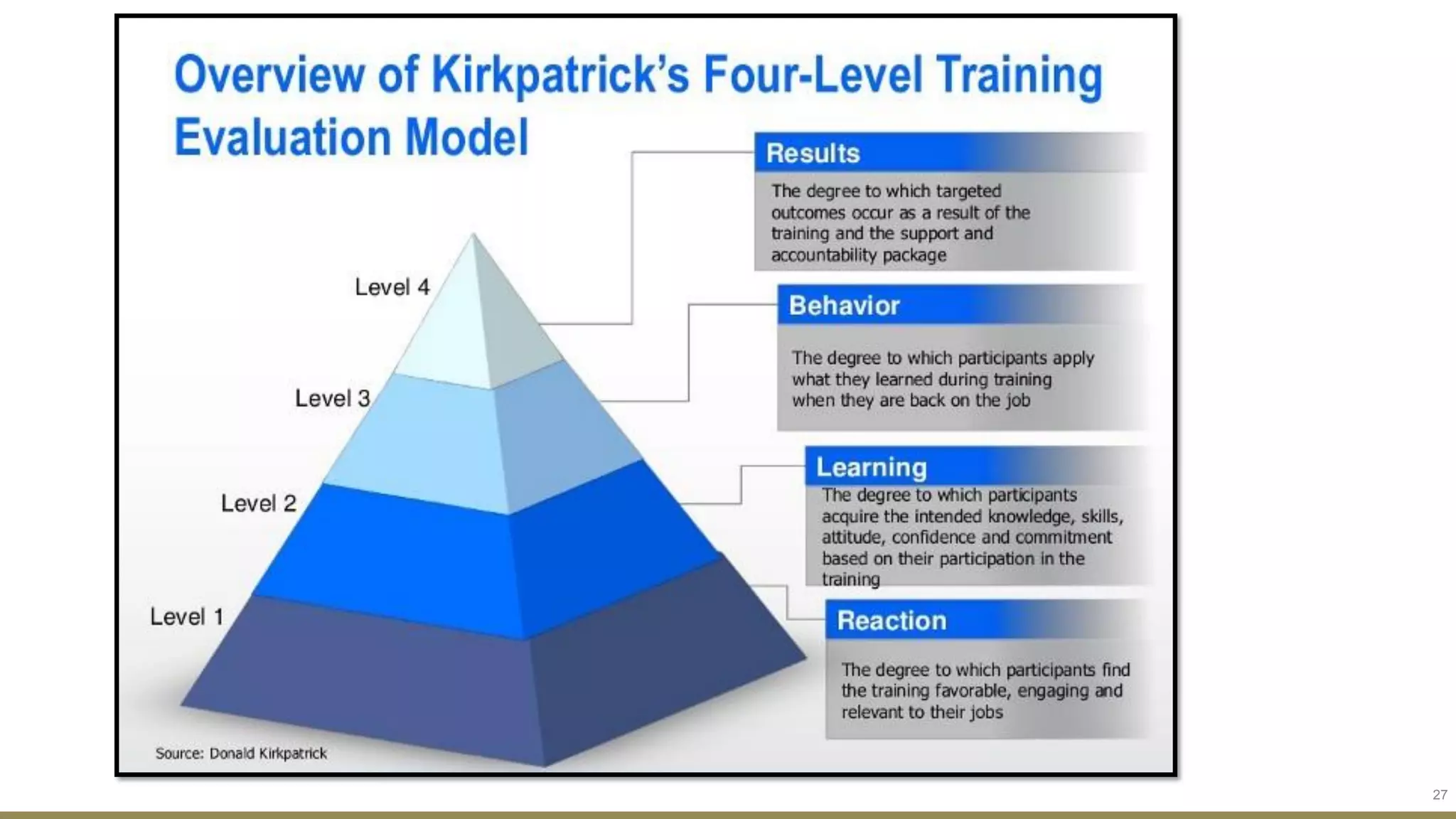 Overview of Kirkpatrick's Four-Level Training Evaluation Model

Level 4

Level 3

Level 2

Level 1

Results

The degree to which targeted outcomes occur as a result of the training and the support and accountability package

Behavior

The degree to which participants apply what they learned during training when they are back on the job

Learning

The degree to which participants acquire the intended knowledge, skills, attitude, confidence and commitment based on their participation in the training

Reaction

The degree to which participants find the training favorable, engaging and relevant to their jobs

Source: Donald Kirkpatrick

27